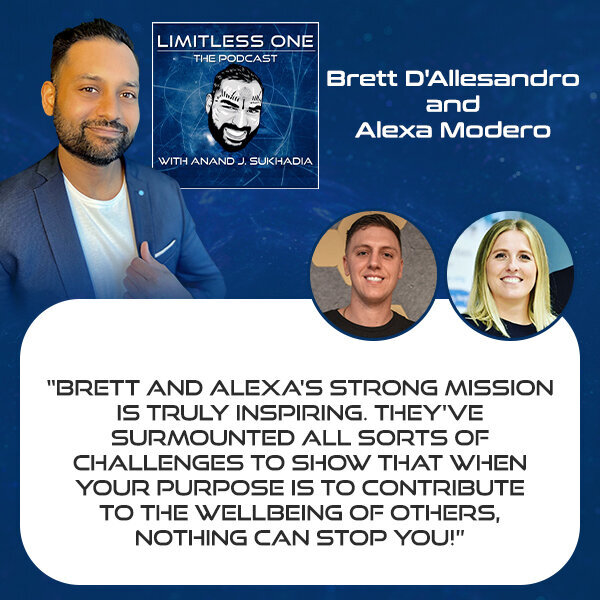 LIMITLESS ONE
THE PODCAST
WITH ANAND J. SUKHADIA

Brett D'Allesandro and Alexa Modero

"BRETT AND ALEXA'S STRONG MISSION IS TRULY INSPIRING. THEY'VE SURMOUNTED ALL SORTS OF CHALLENGES TO SHOW THAT WHEN YOUR PURPOSE IS TO CONTRIBUTE TO THE WELLBEING OF OTHERS, NOTHING CAN STOP YOU!"